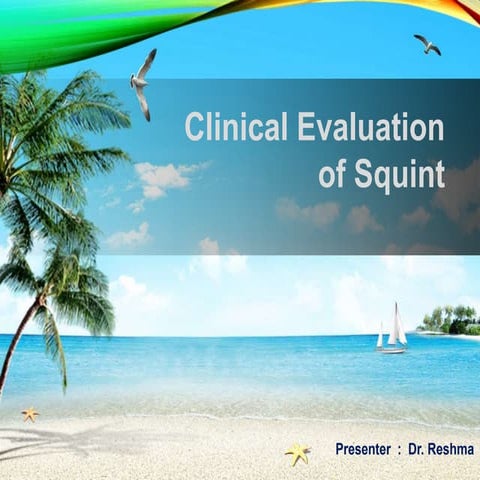 Clinical Evaluation of Squint

Presenter : Dr. Reshma